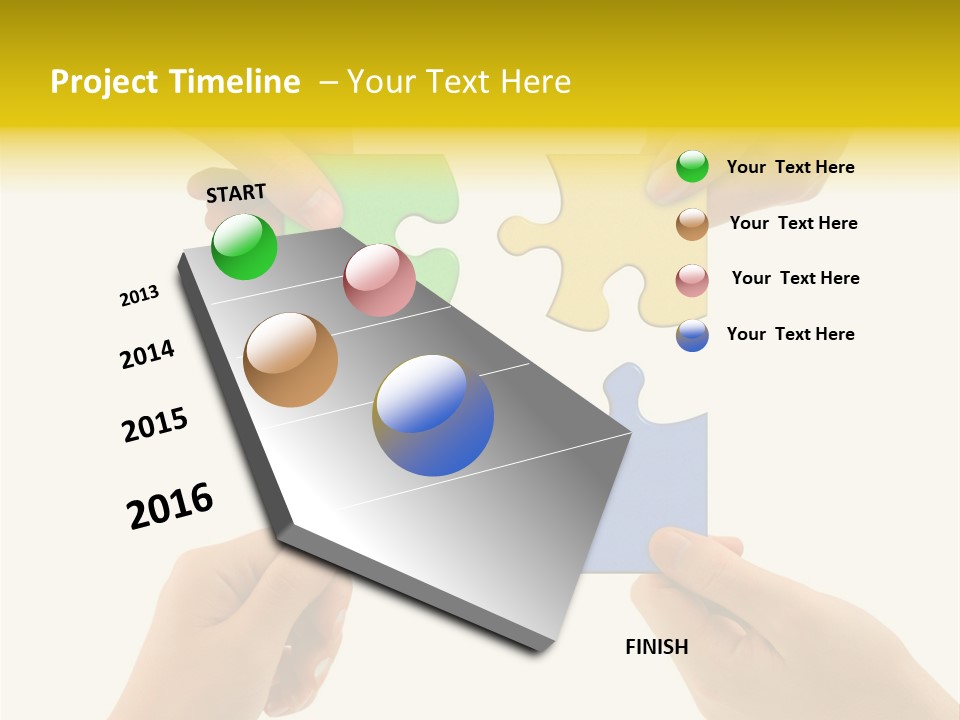 Project Timeline – Your Text Here

START

2013

2014

2015

2016

FINISH

Your Text Here

Your Text Here

Your Text Here

Your Text Here